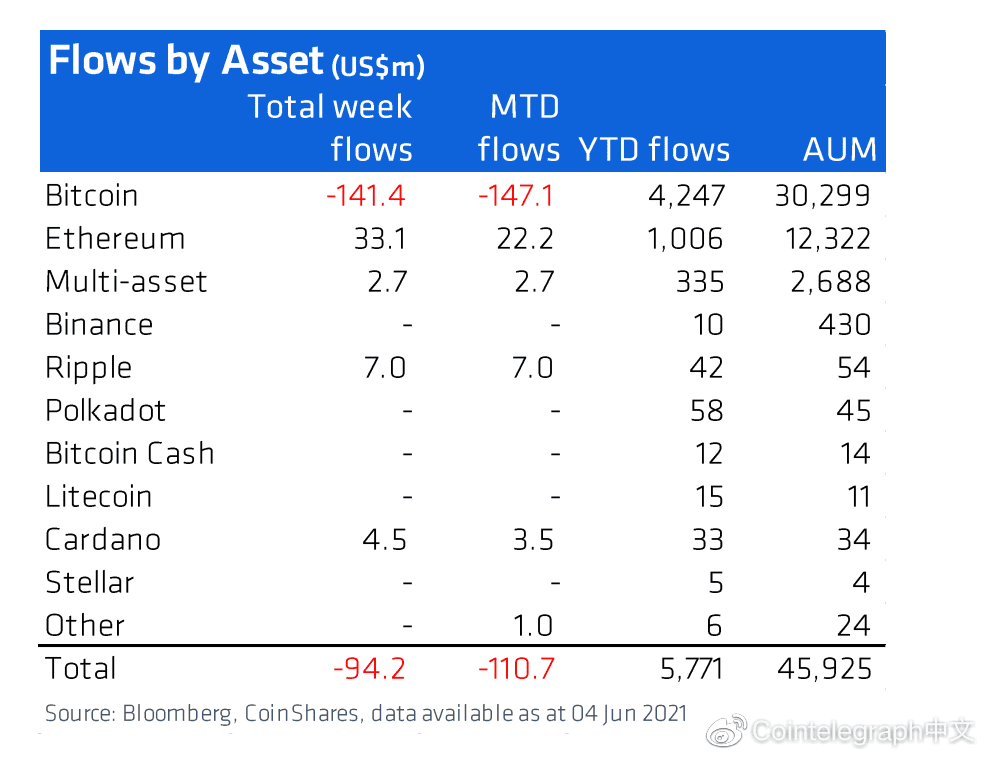 Flows by Asset (US$m)

| | Total week flows | MTD flows | YTD flows | AUM |
|---|---|---|---|---|
| Bitcoin | -141.4 | -147.1 | 4,247 | 30,299 |
| Ethereum | 33.1 | 22.2 | 1,006 | 12,322 |
| Multi-asset | 2.7 | 2.7 | 335 | 2,688 |
| Binance | - | - | 10 | 430 |
| Ripple | 7.0 | 7.0 | 42 | 54 |
| Polkadot | - | - | 58 | 45 |
| Bitcoin Cash | - | - | 12 | 14 |
| Litecoin | - | - | 15 | 11 |
| Cardano | 4.5 | 3.5 | 33 | 34 |
| Stellar | - | - | 5 | 4 |
| Other | - | 1.0 | 6 | 24 |
| Total | -94.2 | -110.7 | 5,771 | 45,925 |

Source: Bloomberg, CoinShares, data available as at 04 Jun 2021

Cointelegraph中文